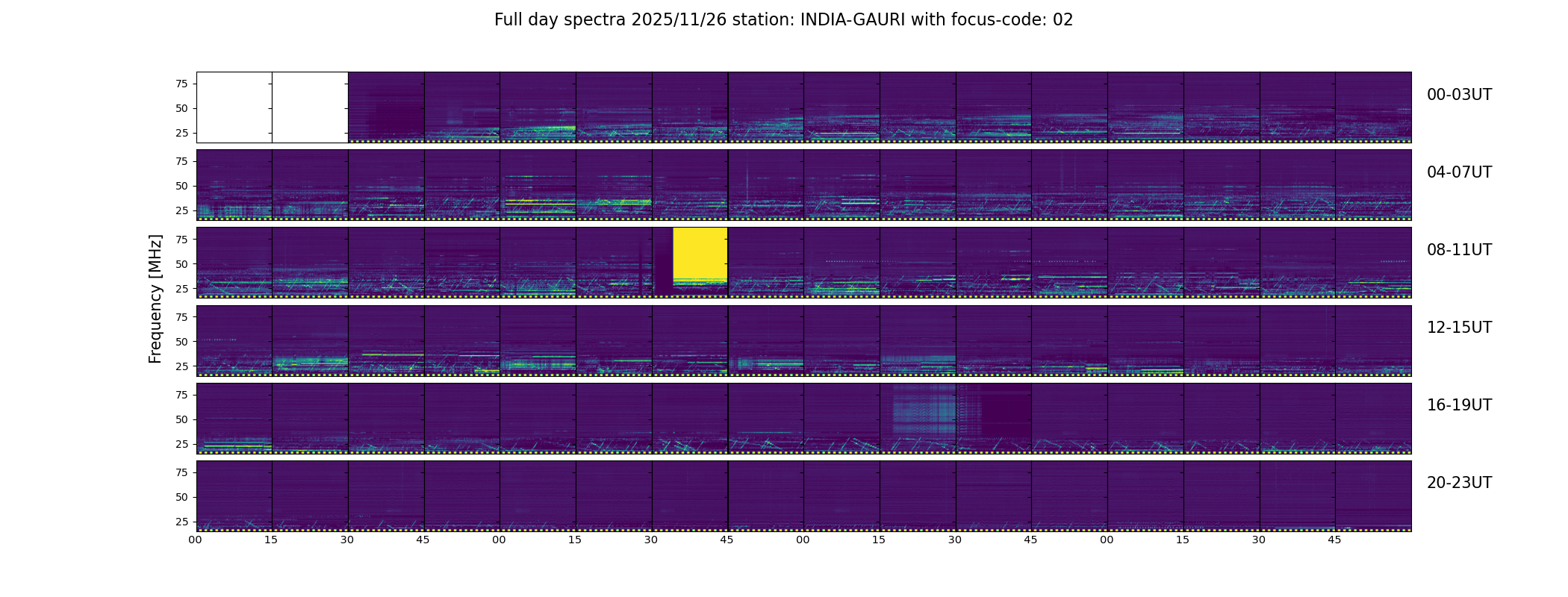 Full day spectra 2025/11/26 station: INDIA-GAURI with focus-code: 02

Frequency [MHz]

75
50
25
00-03UT

75
50
25
04-07UT

75
50
25
08-11UT

75
50
25
12-15UT

75
50
25
16-19UT

75
50
25
20-23UT

00 15 30 45 00 15 30 45 00 15 30 45 00 15 30 45